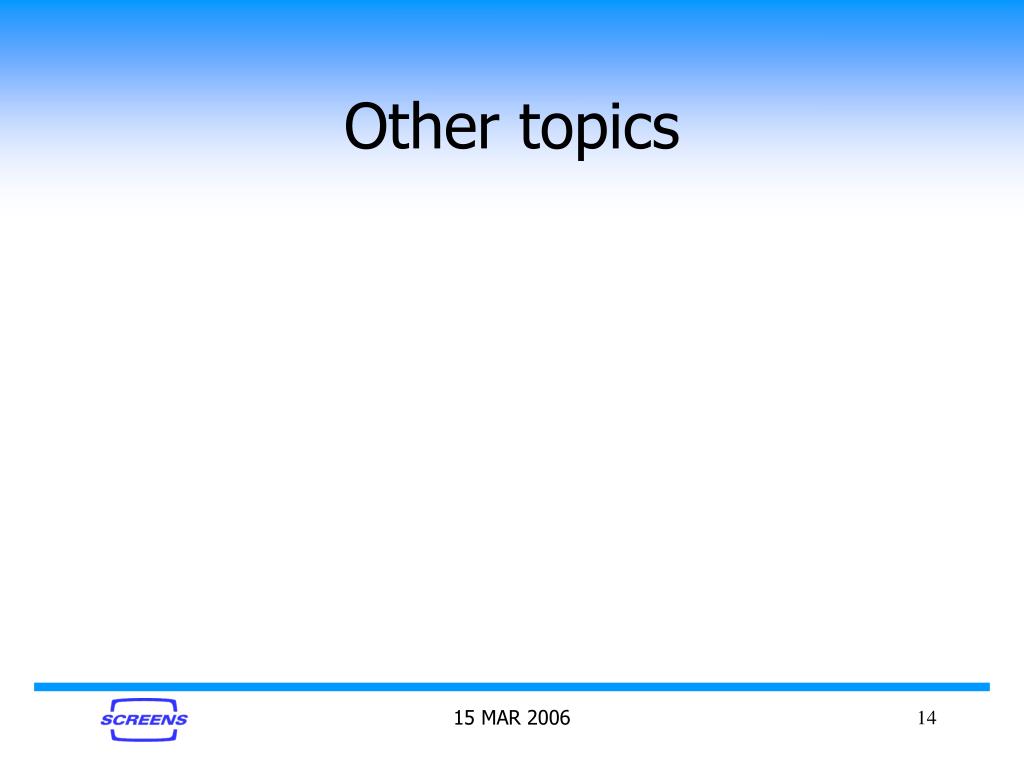 Other topics

SCREENS

15 MAR 2006

14